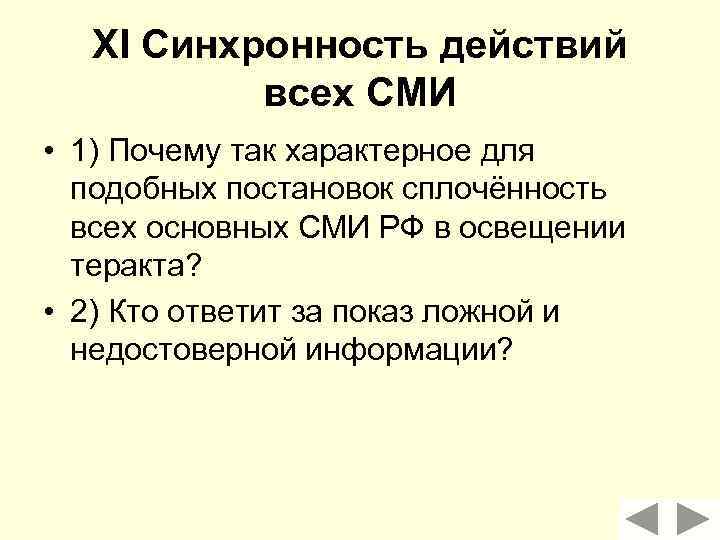 XI Синхронность действий всех СМИ

• 1) Почему так характерное для подобных постановок сплочённость всех основных СМИ РФ в освещении теракта?

• 2) Кто ответит за показ ложной и недостоверной информации?